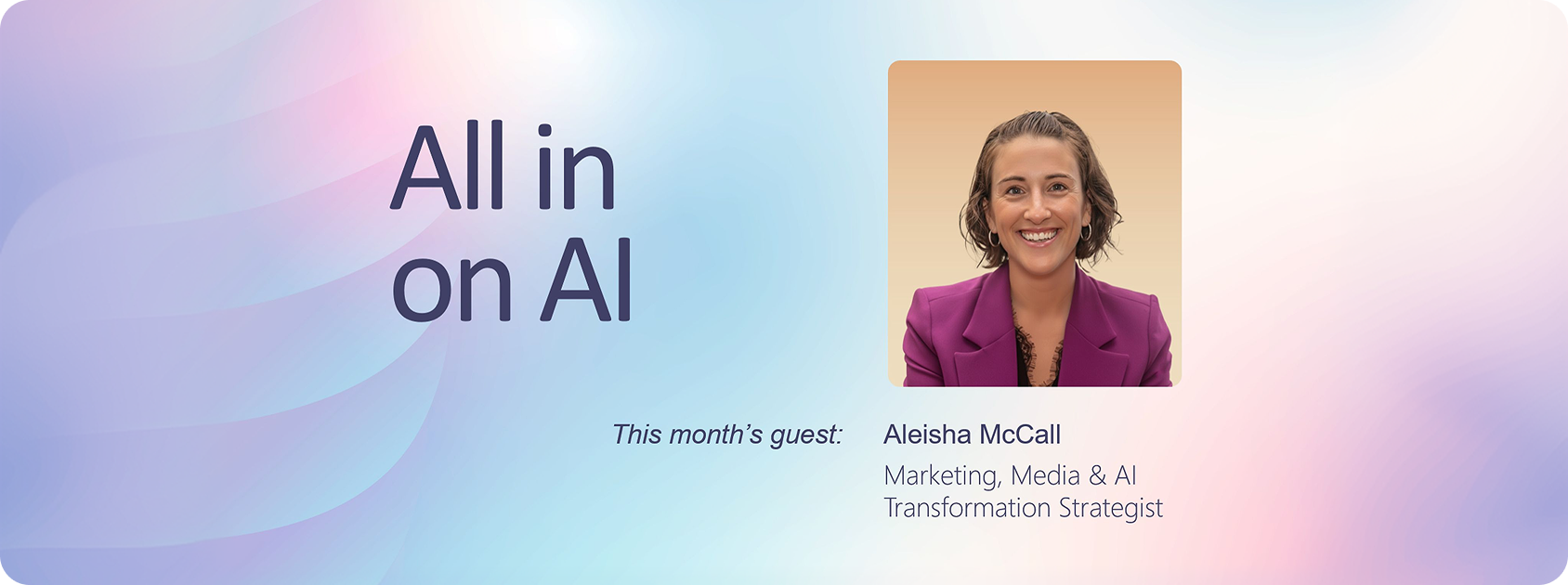 All in on AI

This month's guest:

Aleisha McCall

Marketing, Media & AI Transformation Strategist